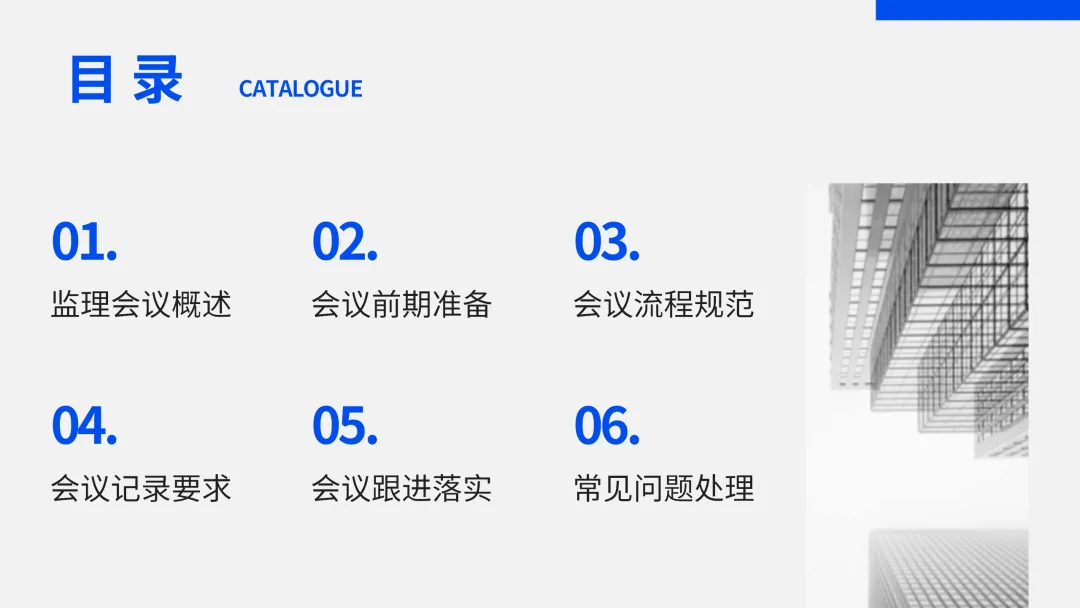 目录 CATALOGUE

01.
监理会议概述

02.
会议前期准备

03.
会议流程规范

04.
会议记录要求

05.
会议跟进落实

06.
常见问题处理